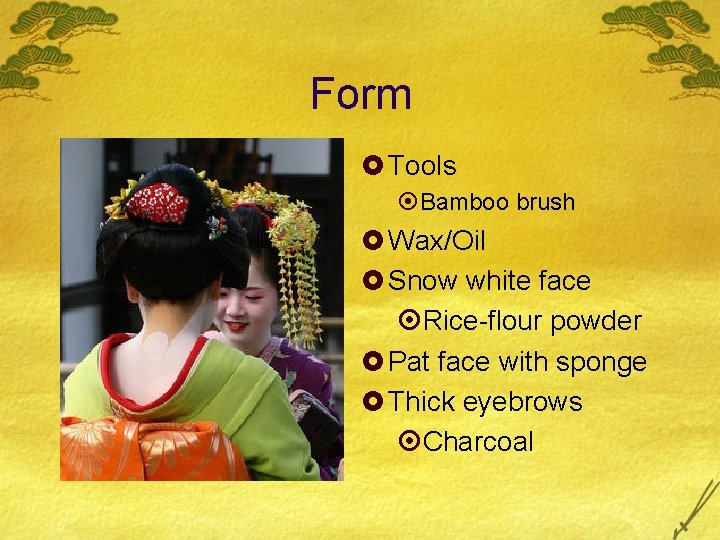 Form

Tools
Bamboo brush
Wax/Oil
Snow white face
Rice-flour powder
Pat face with sponge
Thick eyebrows
Charcoal